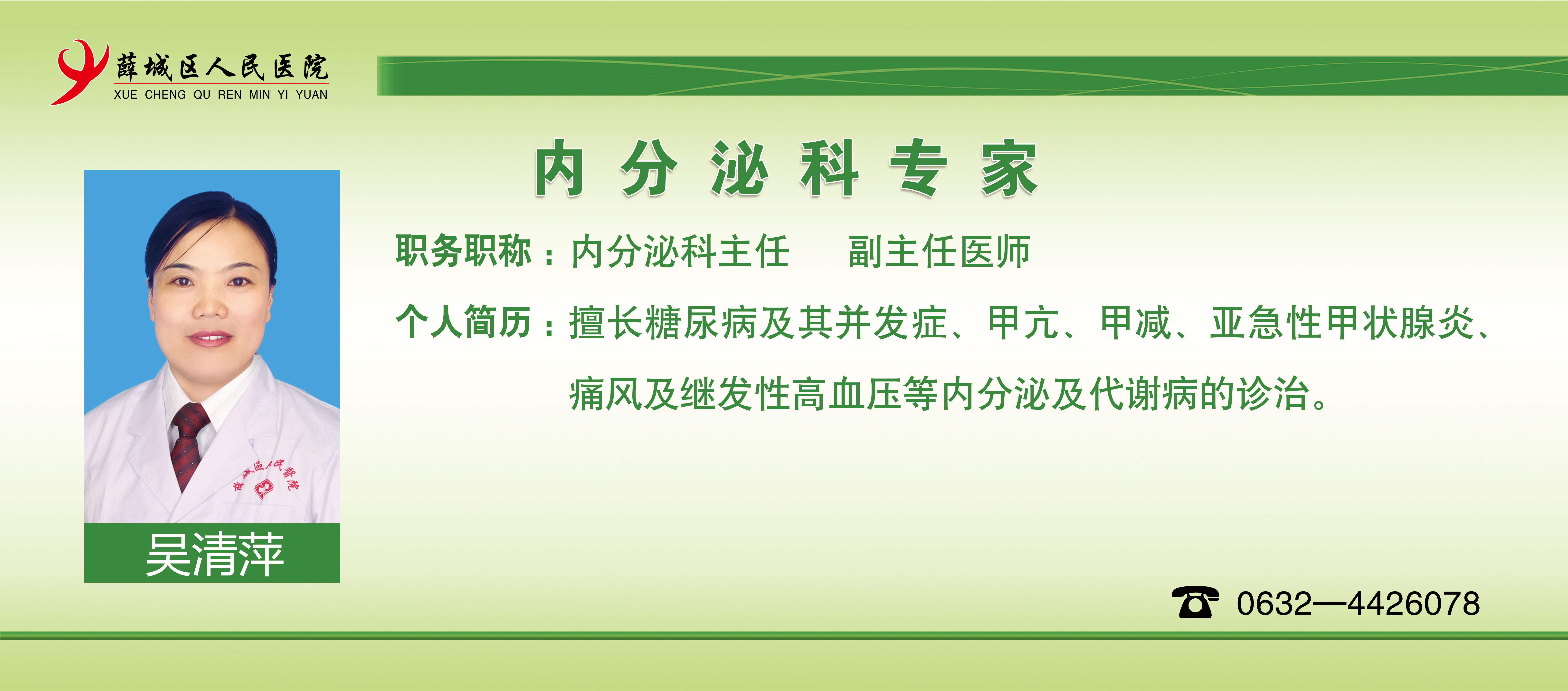 薛城区人民医院
XUE CHENG QU REN MIN YI YUAN

内分泌科专家

职务职称：内分泌科主任　副主任医师

个人简历：擅长糖尿病及其并发症、甲亢、甲减、亚急性甲状腺炎、痛风及继发性高血压等内分泌及代谢病的诊治。

吴清萍

0632—4426078